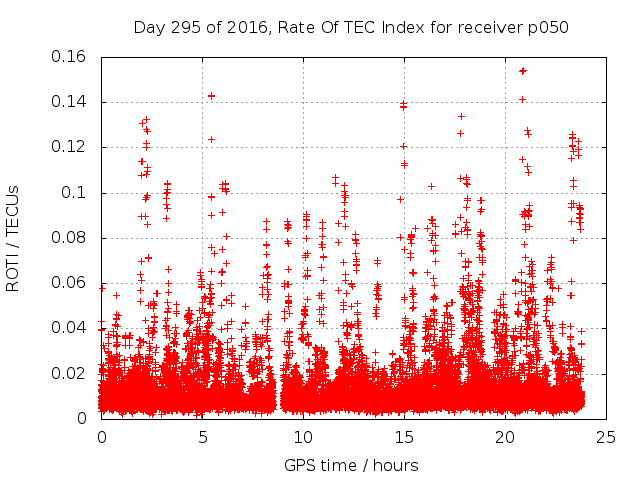 Day 295 of 2016, Rate Of TEC Index for receiver p050

ROTI / TECUs

0.16
0.14
0.12
0.1
0.08
0.06
0.04
0.02
0

0
5
10
15
20
25

GPS time / hours